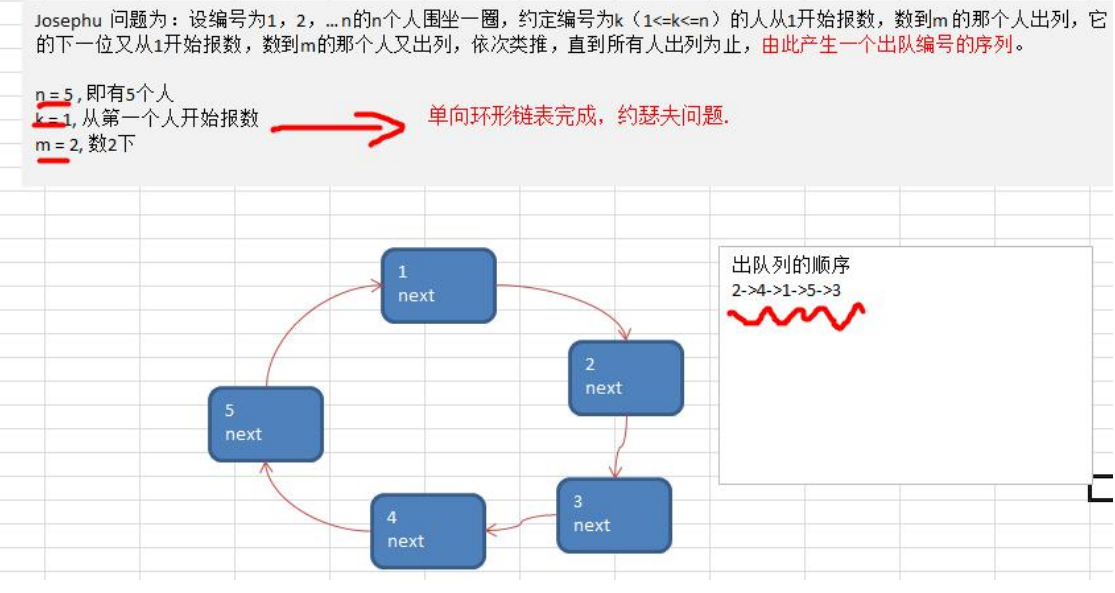 Josephu 问题为：设编号为1，2，… n的n个人围坐一圈，约定编号为k（1<=k<=n）的人从1开始报数，数到m 的那个人出列，它的下一位又从1开始报数，数到m的那个人又出列，依次类推，直到所有人出列为止，由此产生一个出队编号的序列。

n = 5 , 即有5个人
k = 1, 从第一个人开始报数
m = 2, 数2下

单向环形链表完成，约瑟夫问题.

1
next

2
next

3
next

4
next

5
next

出队列的顺序
2->4->1->5->3